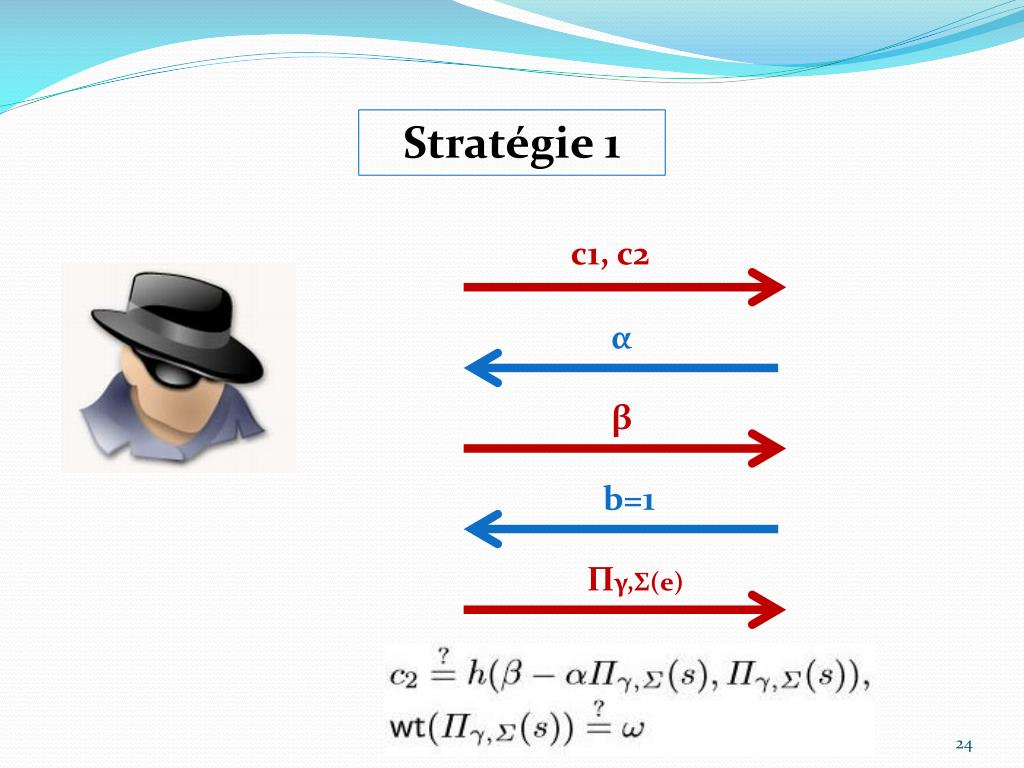 Stratégie 1

c1, c2

α

β

b=1

$\Pi_{\gamma,\Sigma}(e)$

$c_2 \stackrel{?}{=} h(\beta - \alpha\Pi_{\gamma,\Sigma}(s), \Pi_{\gamma,\Sigma}(s)),$

$\mathrm{wt}(\Pi_{\gamma,\Sigma}(s)) \stackrel{?}{=} \omega$

24